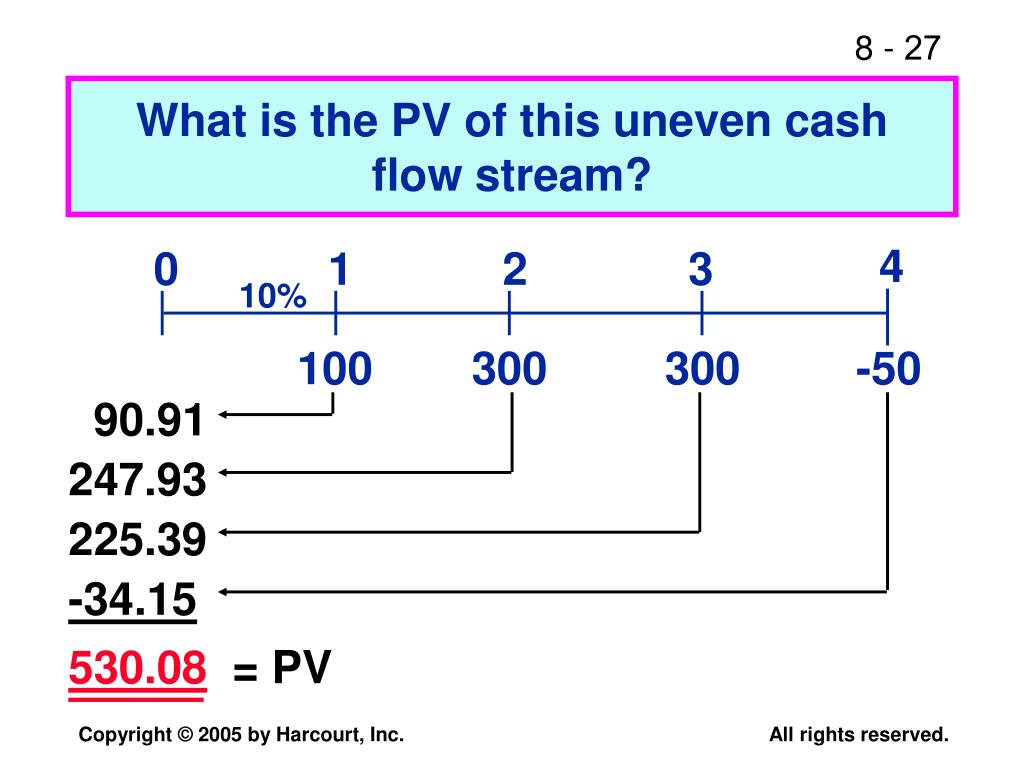 8 - 27

What is the PV of this uneven cash flow stream?

0 1 2 3 4
10%
100 300 300 -50

90.91
247.93
225.39
-34.15
530.08 = PV

Copyright © 2005 by Harcourt, Inc.

All rights reserved.